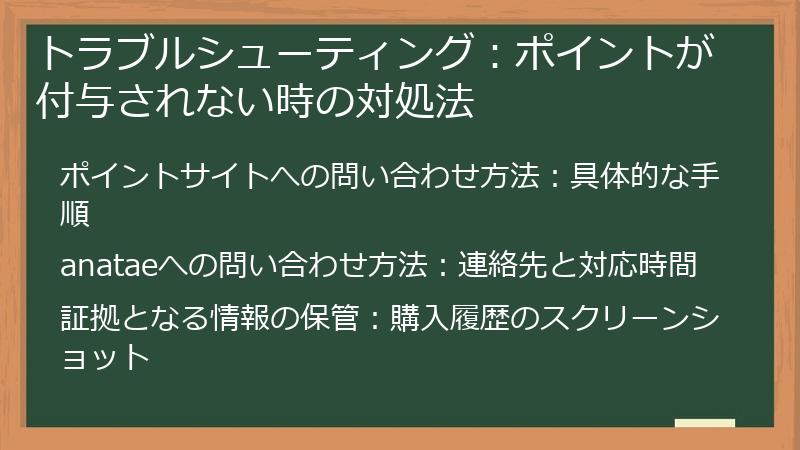 トラブルシューティング：ポイントが付与されない時の対処法

ポイントサイトへの問い合わせ方法：具体的な手順

anataeへの問い合わせ方法：連絡先と対応時間

証拠となる情報の保管：購入履歴のスクリーンショット